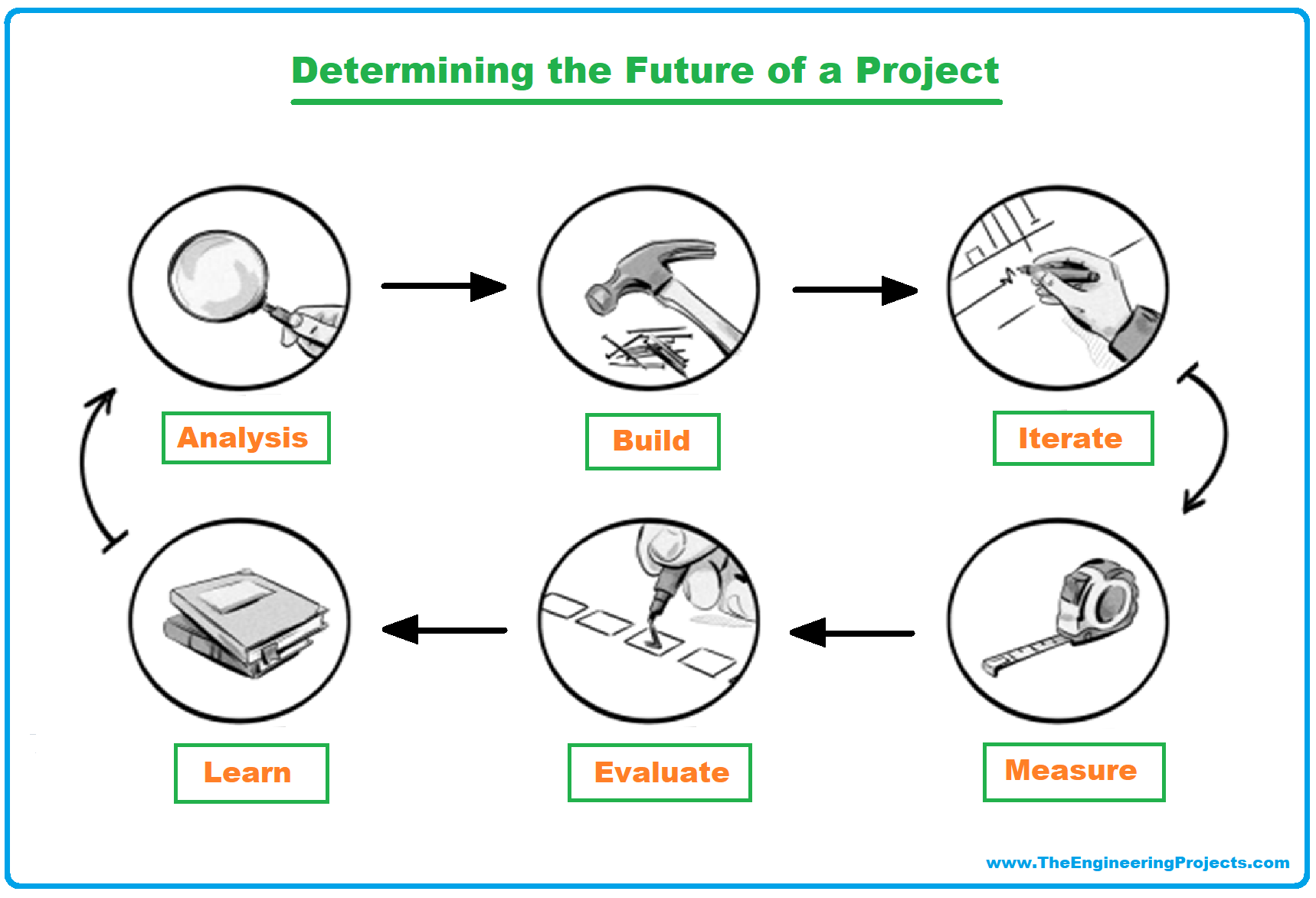 Determining the Future of a Project

Analysis

Build

Iterate

Learn

Evaluate

Measure

www.TheEngineeringProjects.com